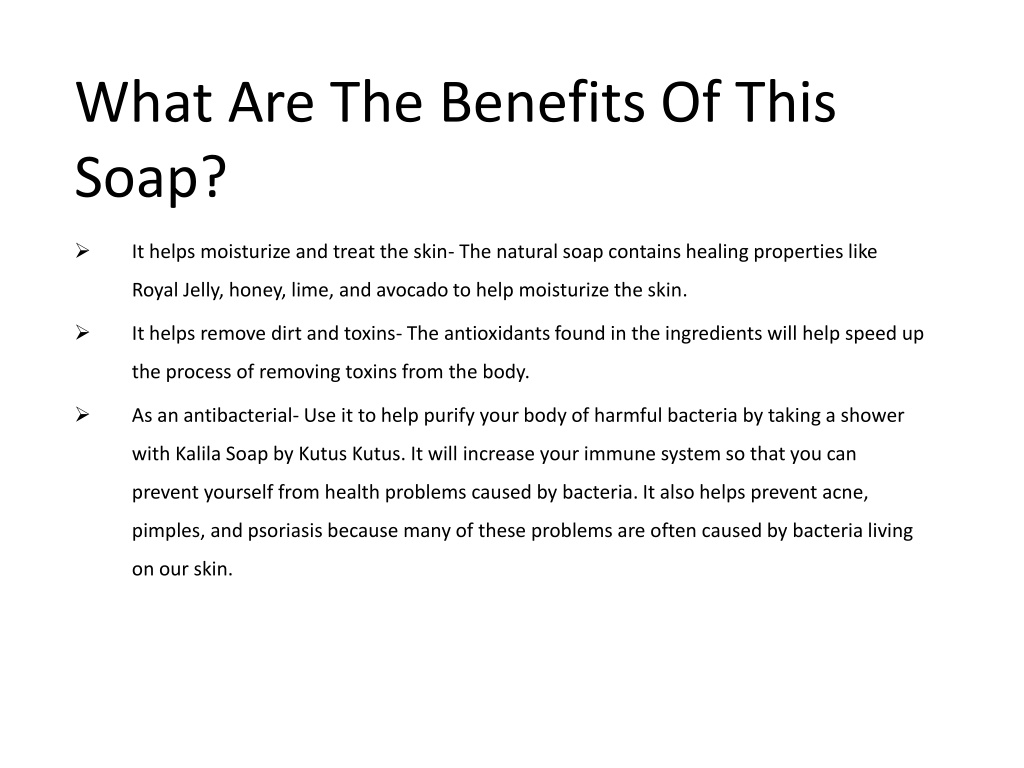 What Are The Benefits Of This Soap?

➢ It helps moisturize and treat the skin- The natural soap contains healing properties like Royal Jelly, honey, lime, and avocado to help moisturize the skin.

➢ It helps remove dirt and toxins- The antioxidants found in the ingredients will help speed up the process of removing toxins from the body.

➢ As an antibacterial- Use it to help purify your body of harmful bacteria by taking a shower with Kalila Soap by Kutus Kutus. It will increase your immune system so that you can prevent yourself from health problems caused by bacteria. It also helps prevent acne, pimples, and psoriasis because many of these problems are often caused by bacteria living on our skin.